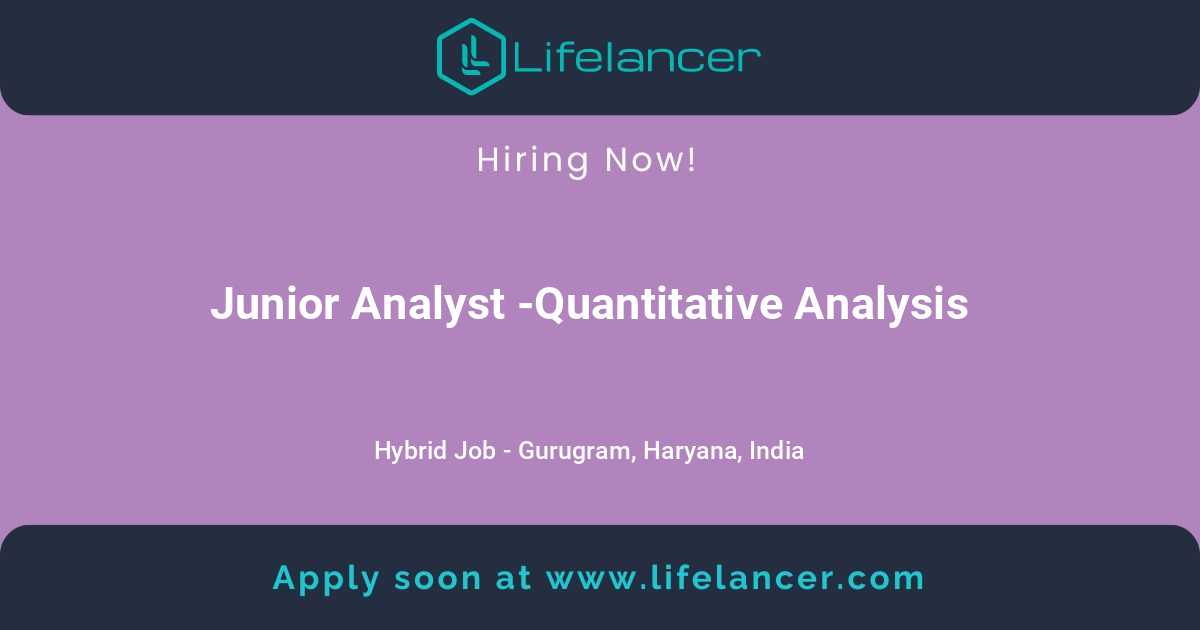 Lifelancer

Hiring Now!

Junior Analyst -Quantitative Analysis

Hybrid Job - Gurugram, Haryana, India

Apply soon at www.lifelancer.com